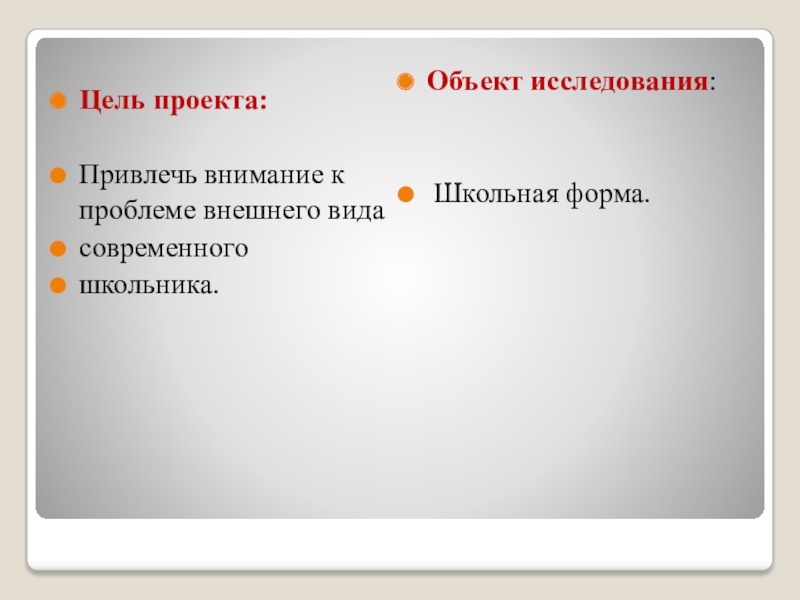 Цель проекта:

Привлечь внимание к проблеме внешнего вида

современного

школьника.

Объект исследования:

Школьная форма.